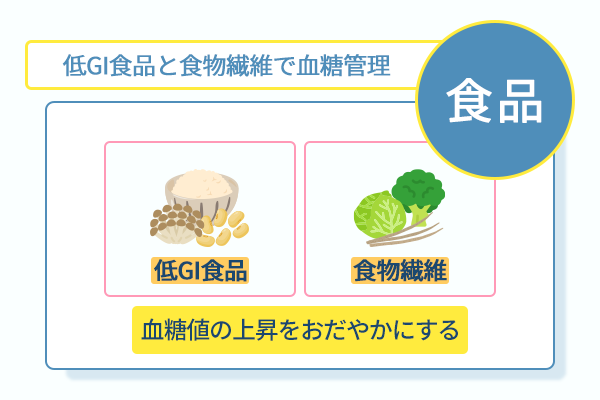 低GI食品と食物繊維で血糖管理

食品

低GI食品

食物繊維

血糖値の上昇をおだやかにする